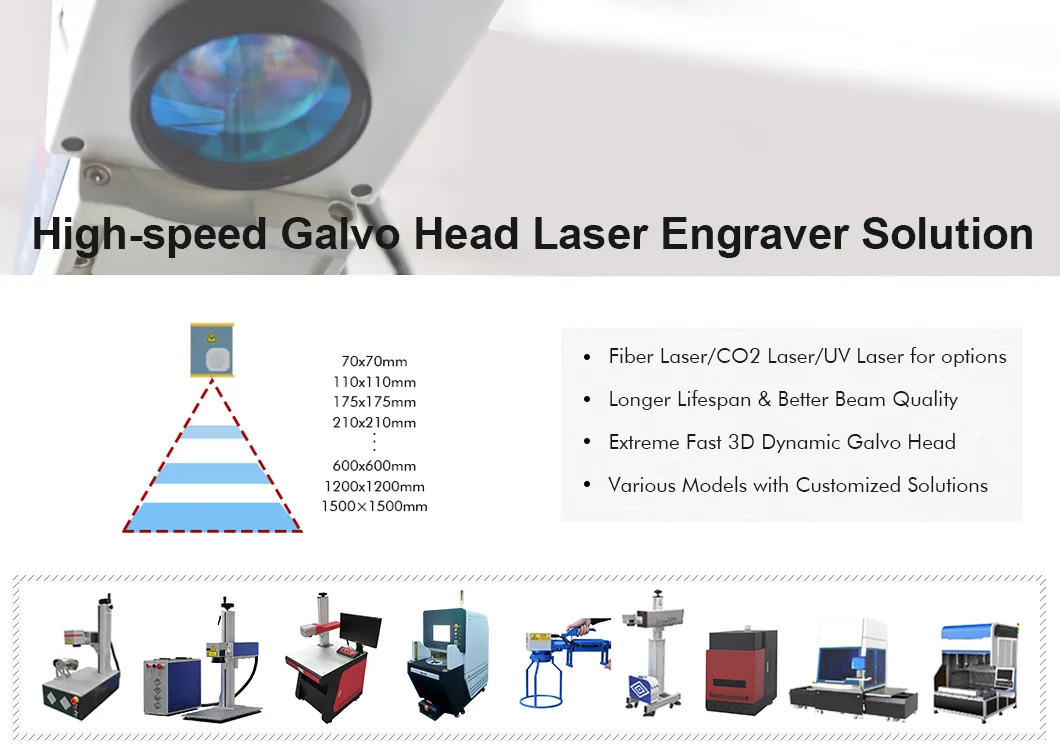 High-speed Galvo Head Laser Engraver Solution

70x70mm
110x110mm
175x175mm
210x210mm
⋮
600x600mm
1200x1200mm
1500×1500mm

• Fiber Laser/CO2 Laser/UV Laser for options
• Longer Lifespan & Better Beam Quality
• Extreme Fast 3D Dynamic Galvo Head
• Various Models with Customized Solutions